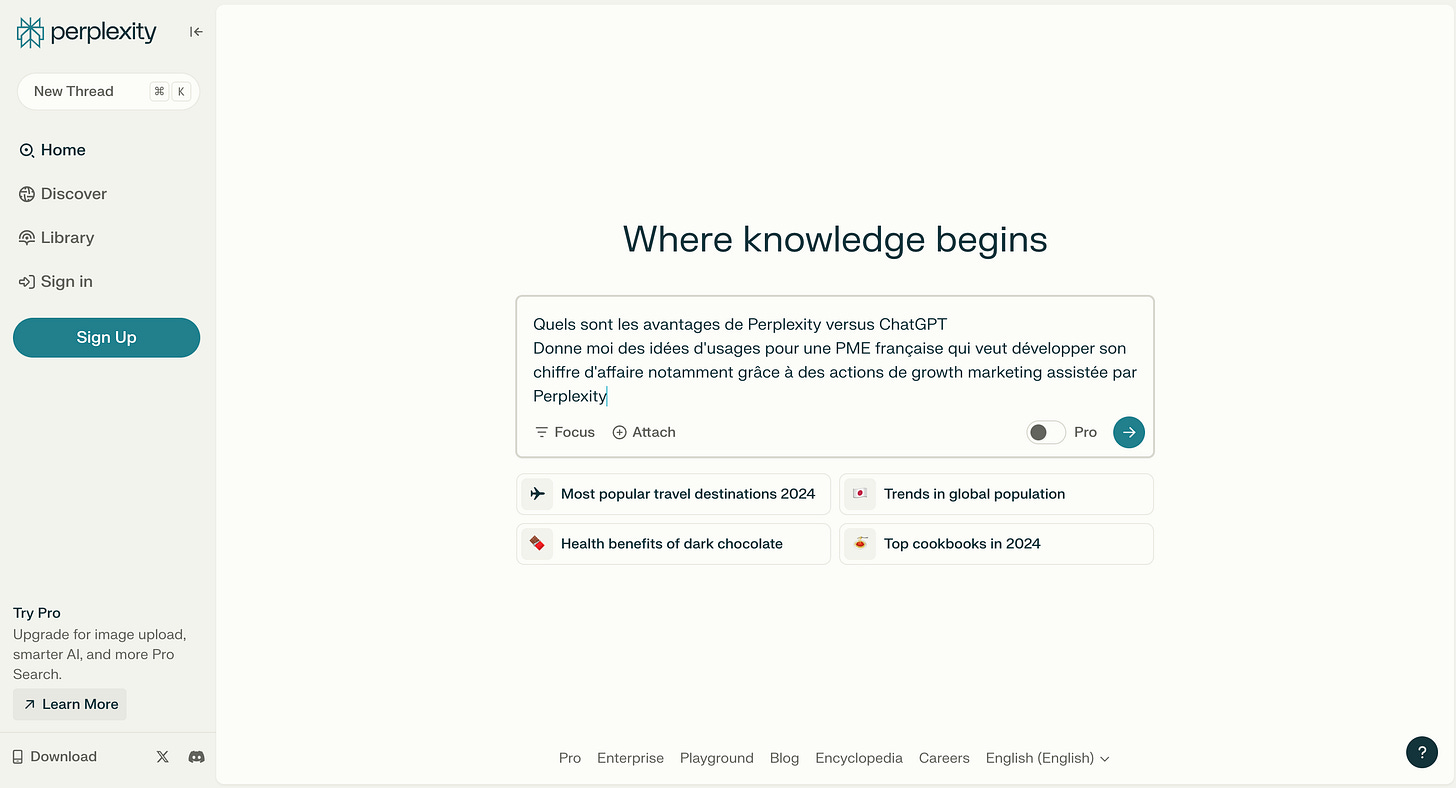 perplexity

New Thread ⌘ K

Home

Discover

Library

Sign in

Sign Up

Try Pro
Upgrade for image upload, smarter AI, and more Pro Search.

Learn More

Download

Where knowledge begins

Quels sont les avantages de Perplexity versus ChatGPT
Donne moi des idées d'usages pour une PME française qui veut développer son chiffre d'affaire notamment grâce à des actions de growth marketing assistée par Perplexity

Focus Attach Pro

Most popular travel destinations 2024

Trends in global population

Health benefits of dark chocolate

Top cookbooks in 2024

Pro Enterprise Playground Blog Encyclopedia Careers English (English)

?